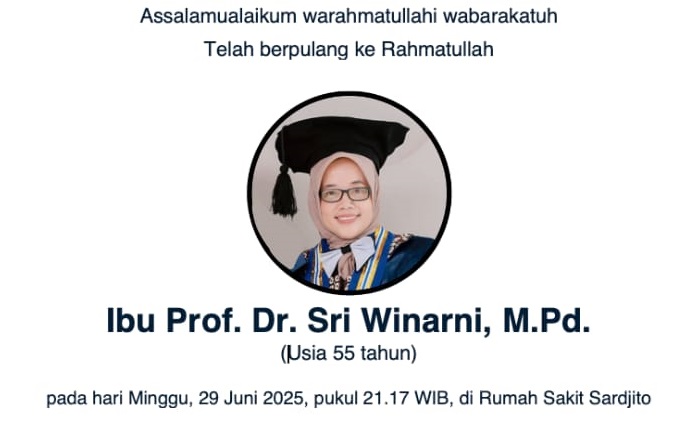 Assalamualaikum warahmatullahi wabarakatuh
Telah berpulang ke Rahmatullah

Ibu Prof. Dr. Sri Winarni, M.Pd.
(Usia 55 tahun)

pada hari Minggu, 29 Juni 2025, pukul 21.17 WIB, di Rumah Sakit Sardjito